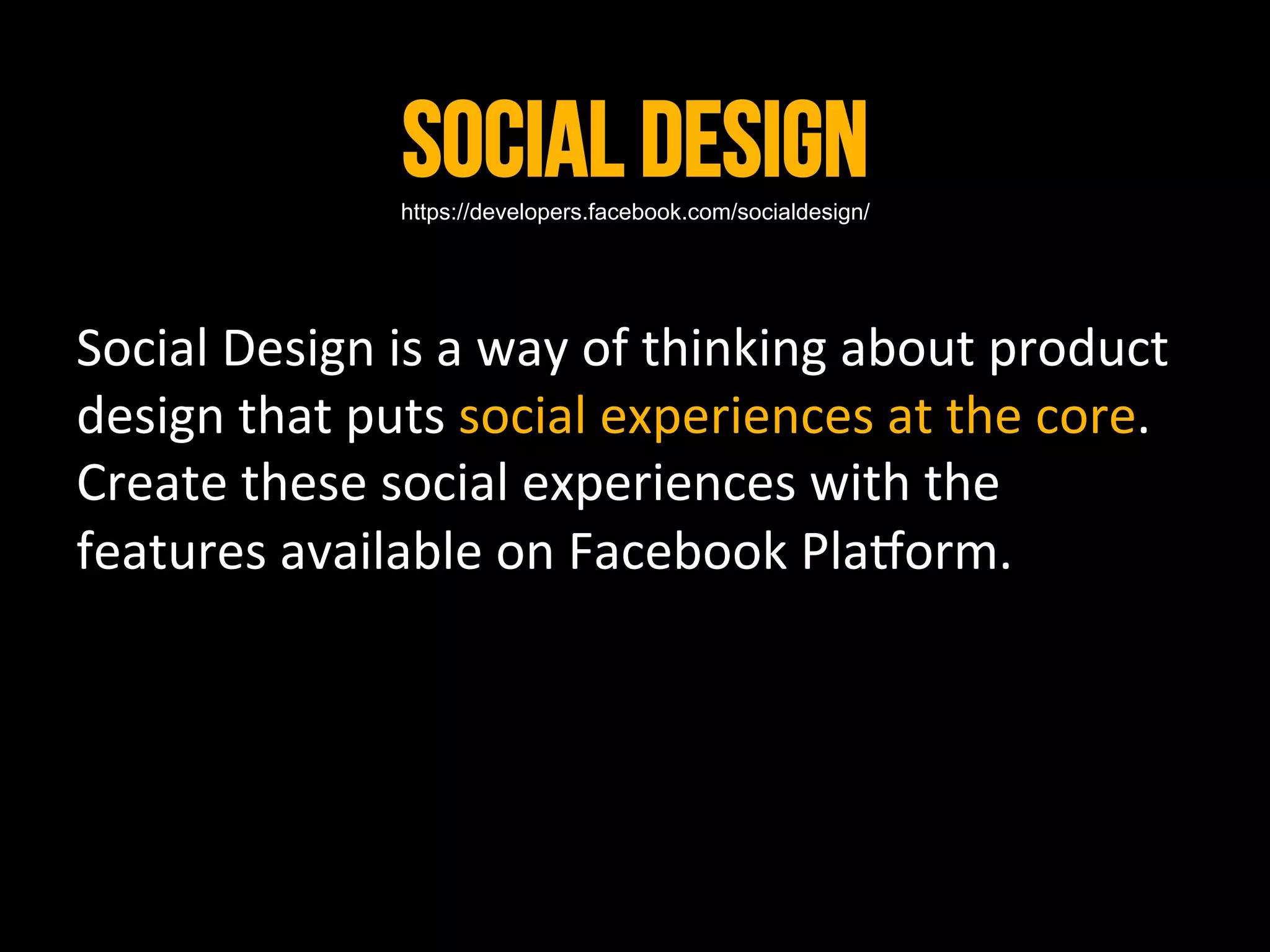 SOCIAL DESIGN
https://developers.facebook.com/socialdesign/

Social Design is a way of thinking about product design that puts social experiences at the core. Create these social experiences with the features available on Facebook Platform.